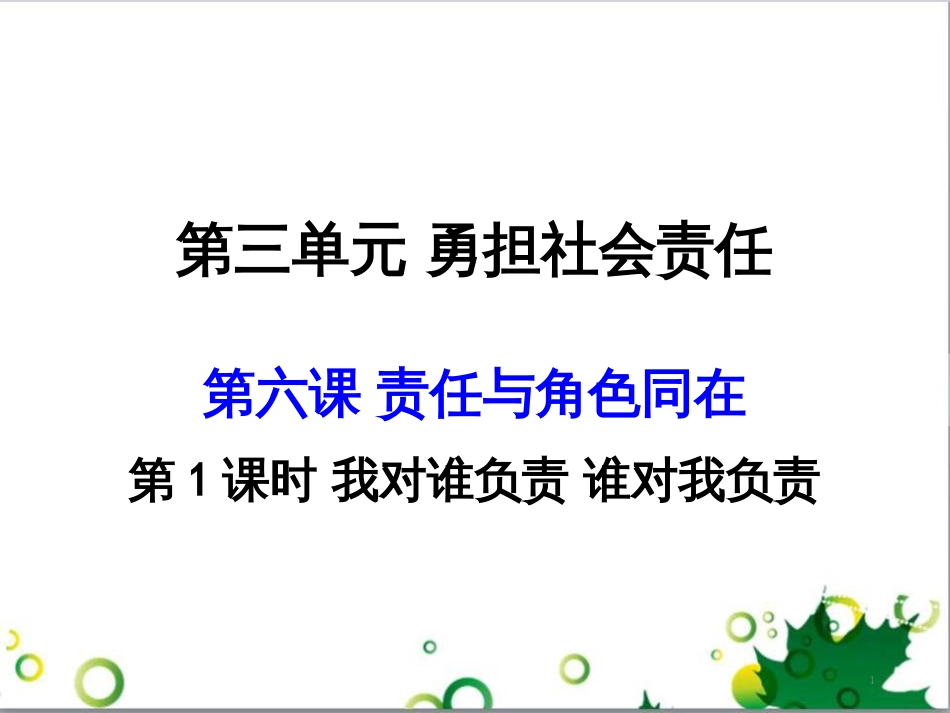 第三单元 勇担社会责任

第六课 责任与角色同在

第 1 课时 我对谁负责 谁对我负责

1